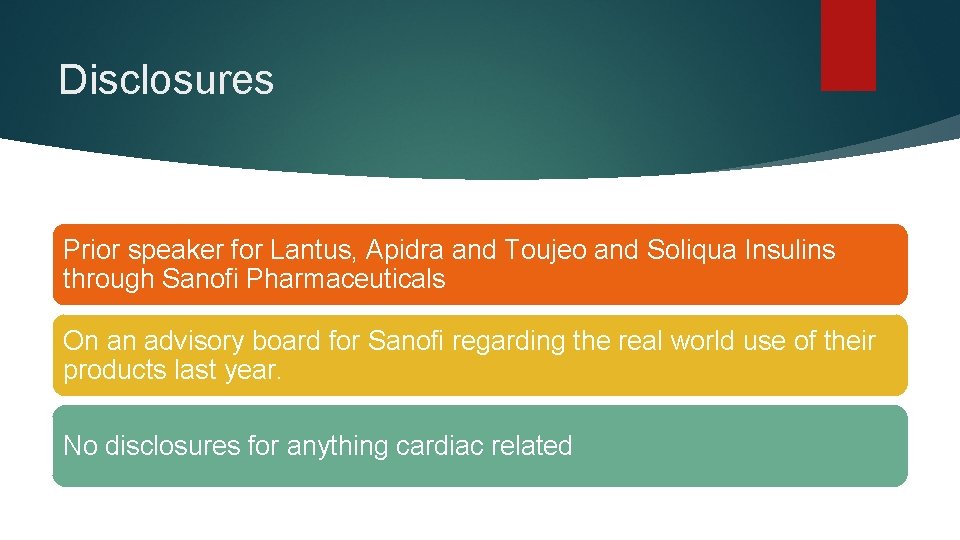 Disclosures

Prior speaker for Lantus, Apidra and Toujeo and Soliqua Insulins through Sanofi Pharmaceuticals

On an advisory board for Sanofi regarding the real world use of their products last year.

No disclosures for anything cardiac related